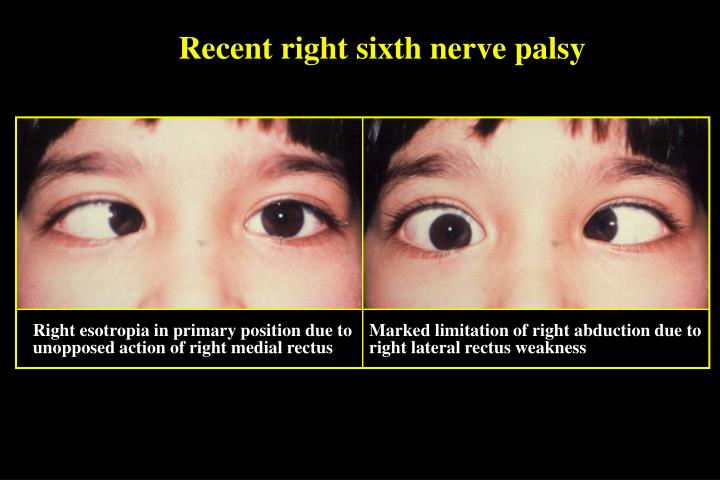 Recent right sixth nerve palsy

Right esotropia in primary position due to unopposed action of right medial rectus

Marked limitation of right abduction due to right lateral rectus weakness